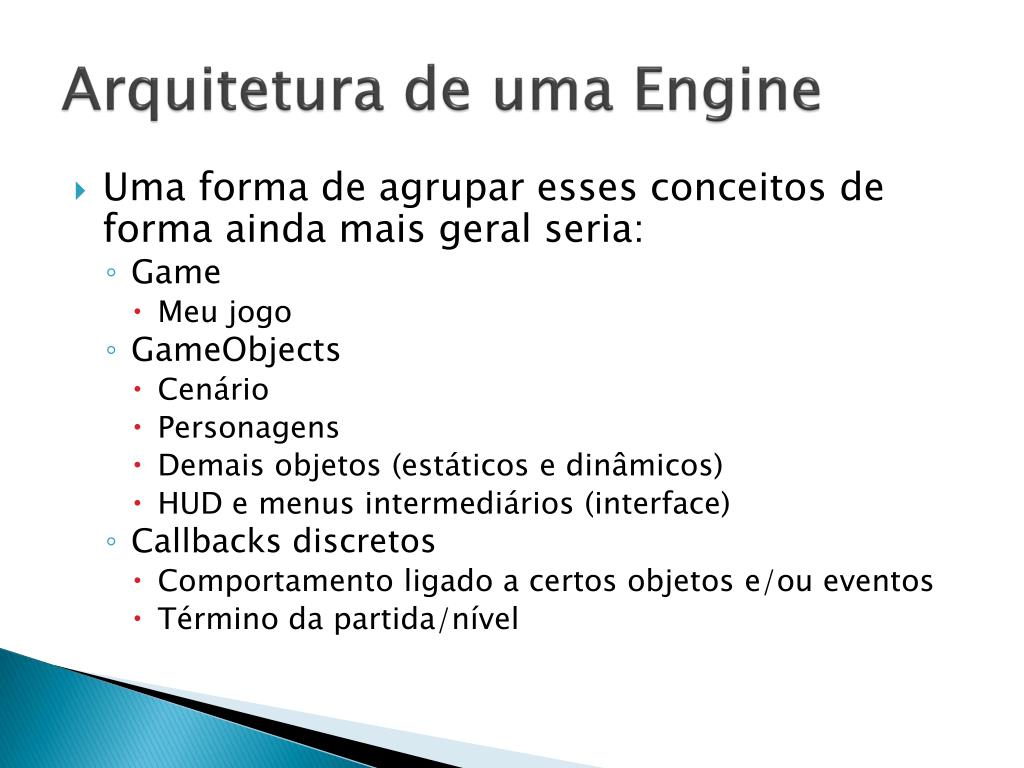 Arquitetura de uma Engine

Uma forma de agrupar esses conceitos de forma ainda mais geral seria:

Game
Meu jogo

GameObjects
Cenário
Personagens
Demais objetos (estáticos e dinâmicos)
HUD e menus intermediários (interface)

Callbacks discretos
Comportamento ligado a certos objetos e/ou eventos
Término da partida/nível